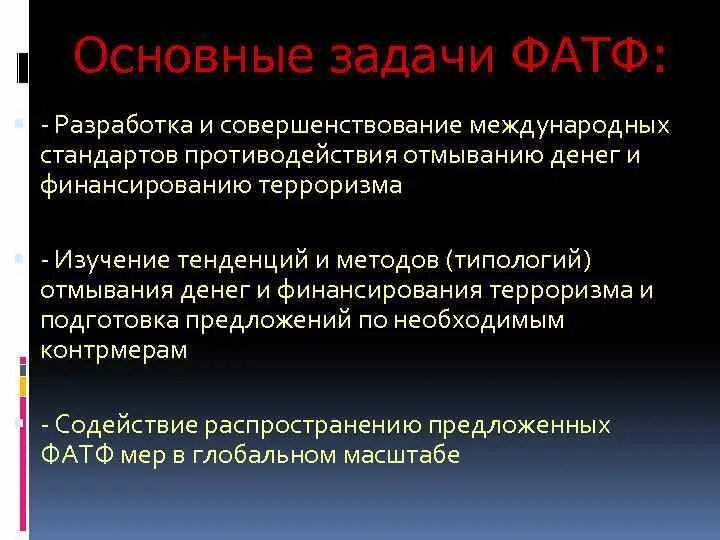 Основные задачи ФАТФ:

- Разработка и совершенствование международных стандартов противодействия отмыванию денег и финансированию терроризма

- Изучение тенденций и методов (типологий) отмывания денег и финансирования терроризма и подготовка предложений по необходимым контрмерам

- Содействие распространению предложенных ФАТФ мер в глобальном масштабе